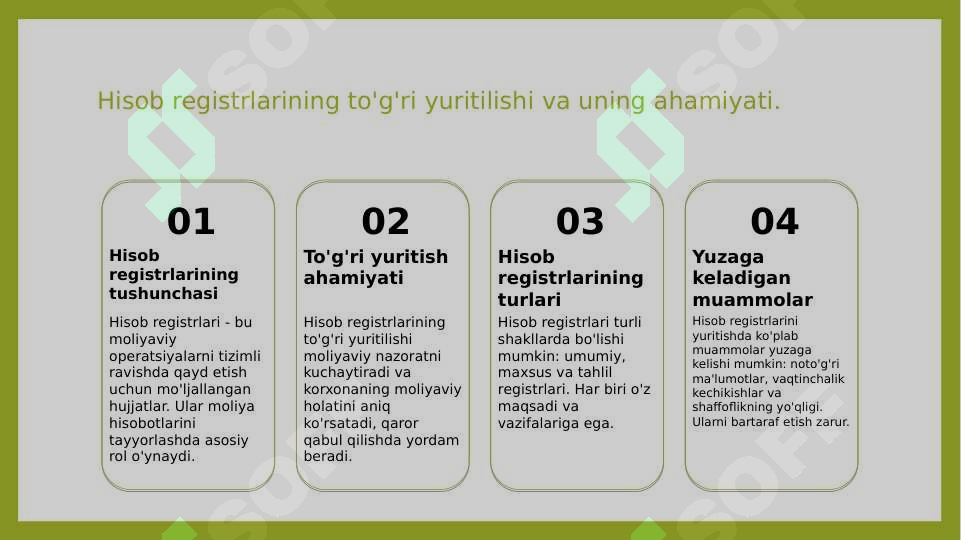 Hisob registrlarining to'g'ri yuritilishi va uning ahamiyati.

01

Hisob registrlarining tushunchasi

Hisob registrlari - bu moliyaviy operatsiyalarni tizimli ravishda qayd etish uchun mo'ljallangan hujjatlar. Ular moliya hisobotlarini tayyorlashda asosiy rol o'ynaydi.

02

To'g'ri yuritish ahamiyati

Hisob registrlarining to'g'ri yuritilishi moliyaviy nazoratni kuchaytiradi va korxonaning moliyaviy holatini aniq ko'rsatadi, qaror qabul qilishda yordam beradi.

03

Hisob registrlarining turlari

Hisob registrlari turli shakllarda bo'lishi mumkin: umumiy, maxsus va tahlil registrlari. Har biri o'z maqsadi va vazifalariga ega.

04

Yuzaga keladigan muammolar

Hisob registrlarini yuritishda ko'plab muammolar yuzaga kelishi mumkin: noto'g'ri ma'lumotlar, vaqtinchalik kechikishlar va shaffoflikning yo'qligi. Ularni bartaraf etish zarur.